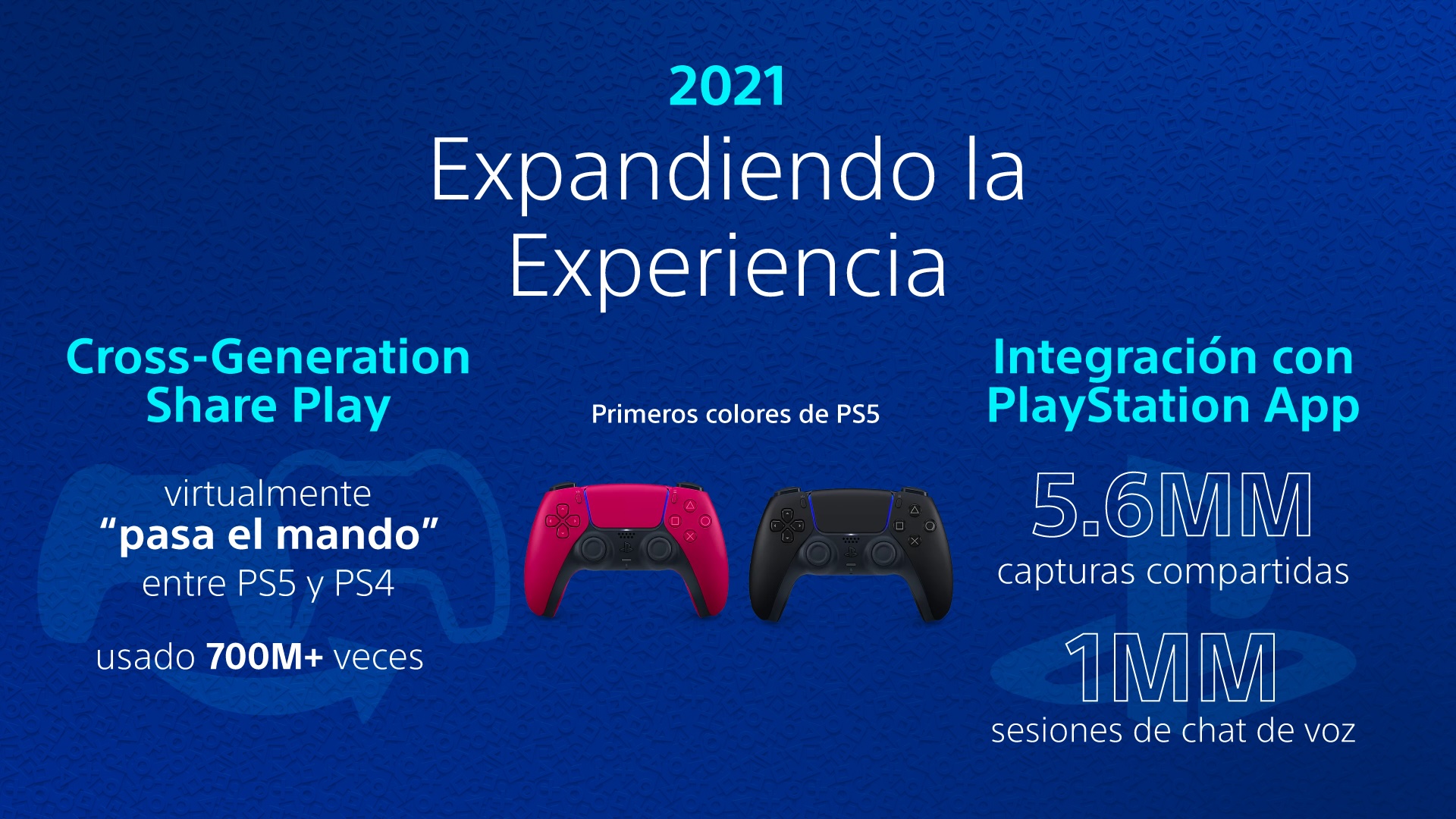 2021

Expandiendo la Experiencia

Cross-Generation Share Play

virtualmente “pasa el mando” entre PS5 y PS4

usado 700M+ veces

Primeros colores de PS5

Integración con PlayStation App

5.6MM

capturas compartidas

1MM

sesiones de chat de voz